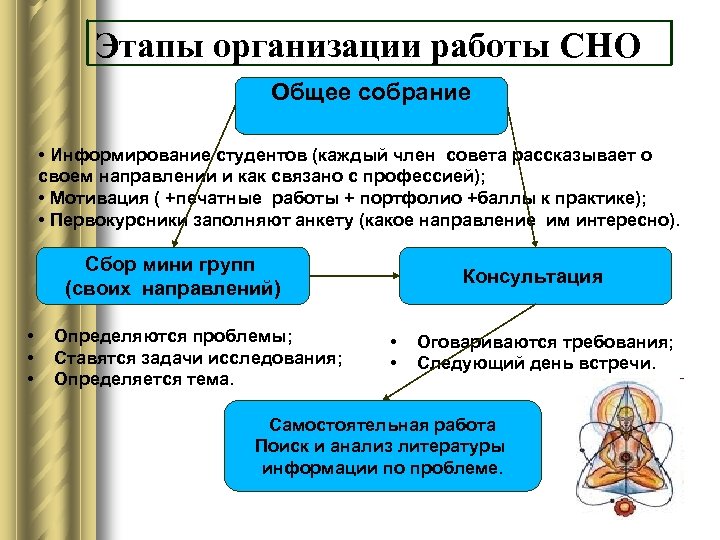 Этапы организации работы СНО

Общее собрание

• Информирование студентов (каждый член совета рассказывает о своем направлении и как связано с профессией);
• Мотивация ( +печатные работы + портфолио +баллы к практике);
• Первокурсники заполняют анкету (какое направление им интересно).

Сбор мини групп (своих направлений)

Консультация

• Определяются проблемы;
• Ставятся задачи исследования;
• Определяется тема.

• Оговариваются требования;
• Следующий день встречи.

Самостоятельная работа
Поиск и анализ литературы информации по проблеме.